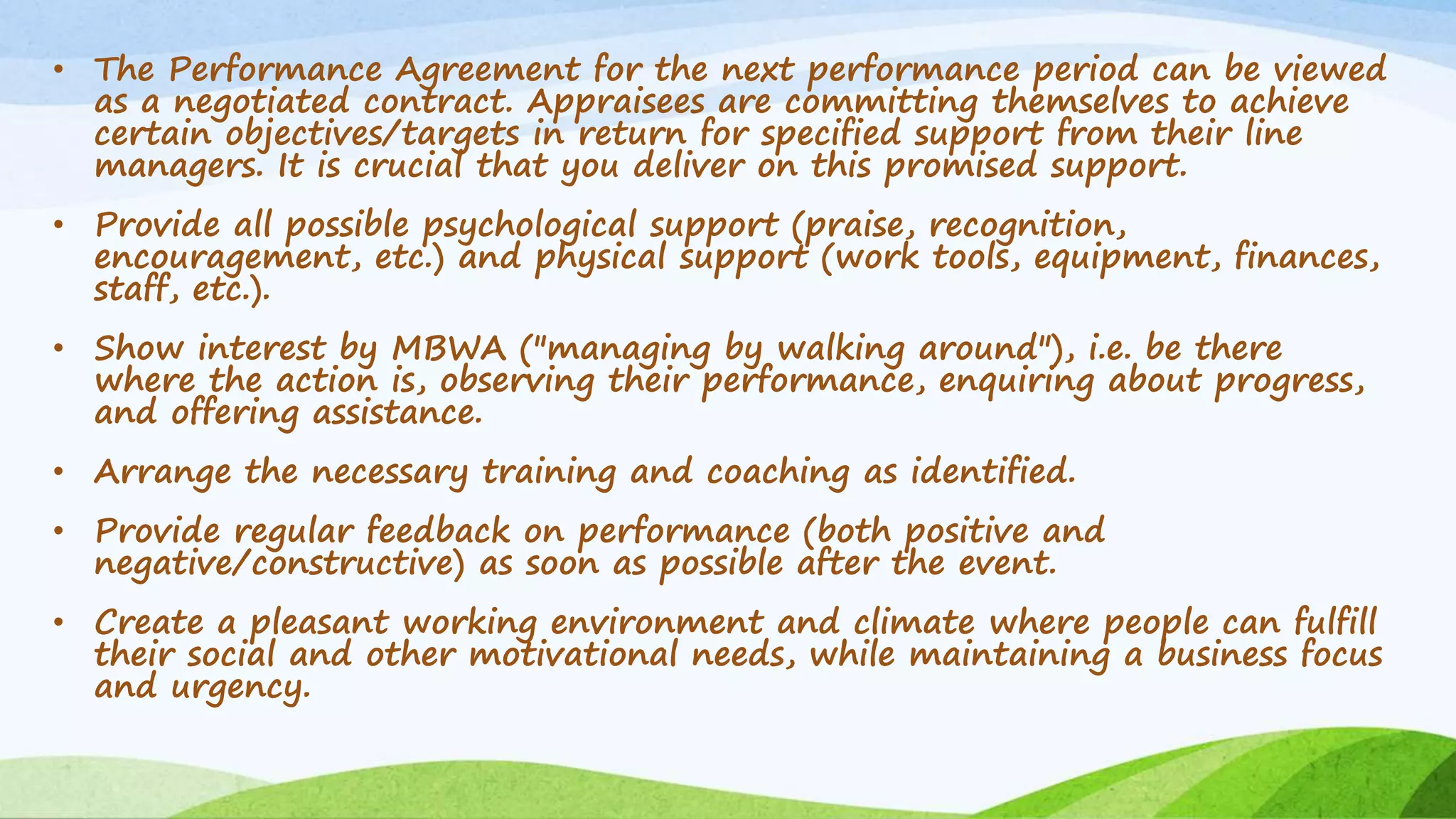 • The Performance Agreement for the next performance period can be viewed as a negotiated contract. Appraisees are committing themselves to achieve certain objectives/targets in return for specified support from their line managers. It is crucial that you deliver on this promised support.

• Provide all possible psychological support (praise, recognition, encouragement, etc.) and physical support (work tools, equipment, finances, staff, etc.).

• Show interest by MBWA ("managing by walking around"), i.e. be there where the action is, observing their performance, enquiring about progress, and offering assistance.

• Arrange the necessary training and coaching as identified.

• Provide regular feedback on performance (both positive and negative/constructive) as soon as possible after the event.

• Create a pleasant working environment and climate where people can fulfill their social and other motivational needs, while maintaining a business focus and urgency.